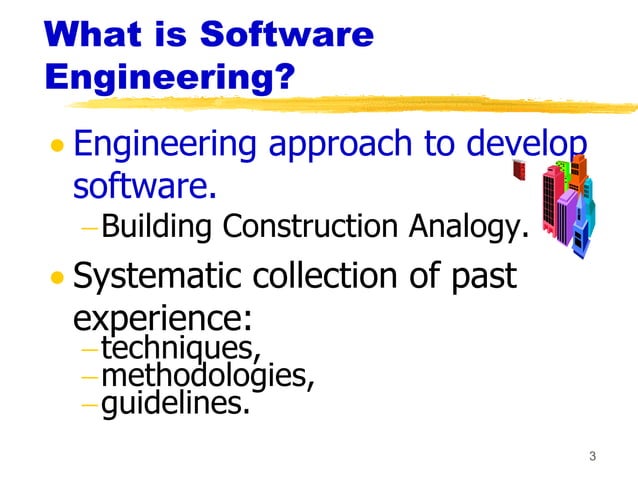 What is Software Engineering?

• Engineering approach to develop software.
– Building Construction Analogy.

• Systematic collection of past experience:
– techniques,
– methodologies,
– guidelines.

3